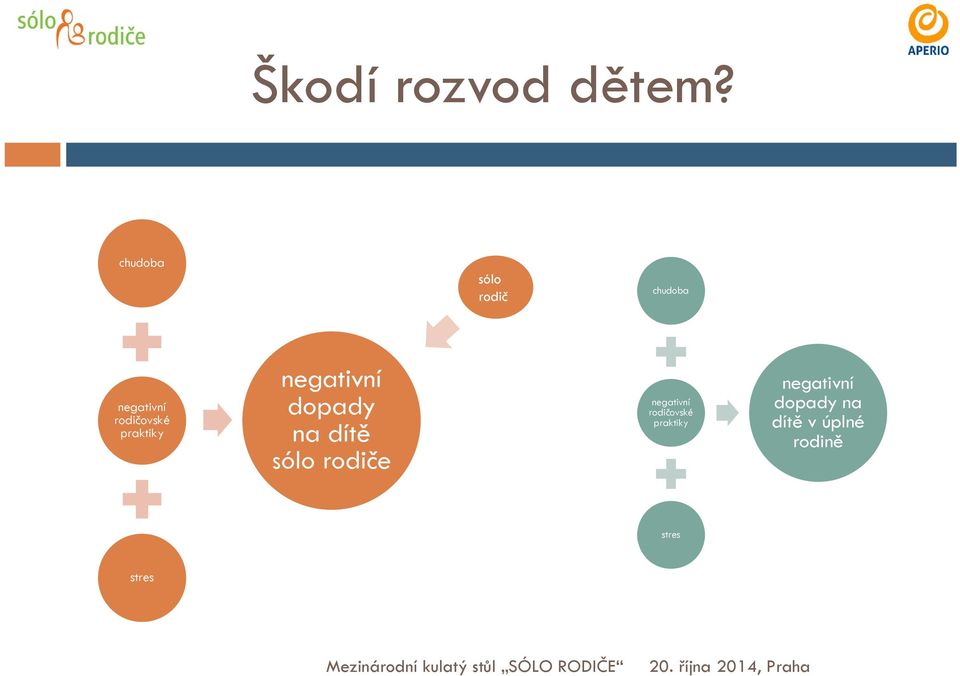 sólo rodiče

APERIO

Škodí rozvod dětem?

chudoba

negativní rodičovské praktiky

stres

negativní dopady na dítě sólo rodiče

sólo rodič

chudoba

negativní rodičovské praktiky

stres

negativní dopady na dítě v úplné rodině

Mezinárodní kulatý stůl „SÓLO RODIČE“ 20. října 2014, Praha